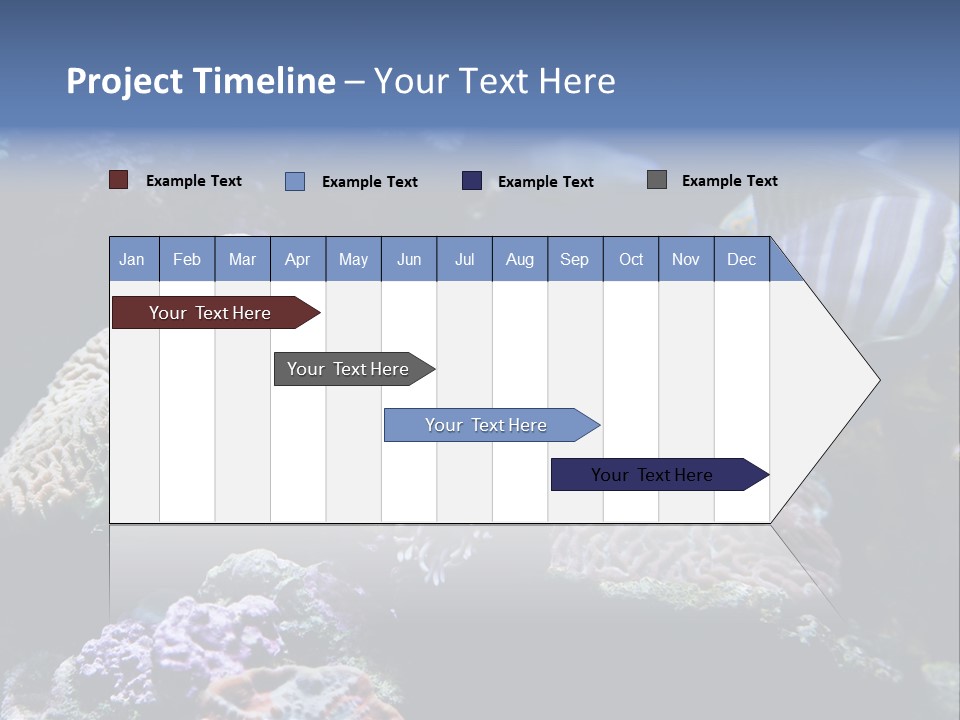 Project Timeline – Your Text Here

Example Text Example Text Example Text Example Text

Jan Feb Mar Apr May Jun Jul Aug Sep Oct Nov Dec

Your Text Here

Your Text Here

Your Text Here

Your Text Here